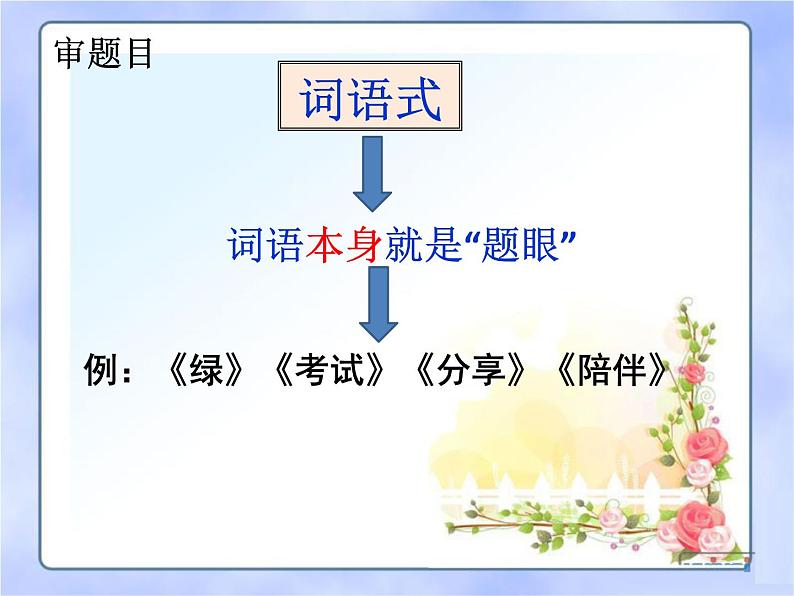 审题目

词语式

词语本身就是“题眼”

例：《绿》《考试》《分享》《陪伴》